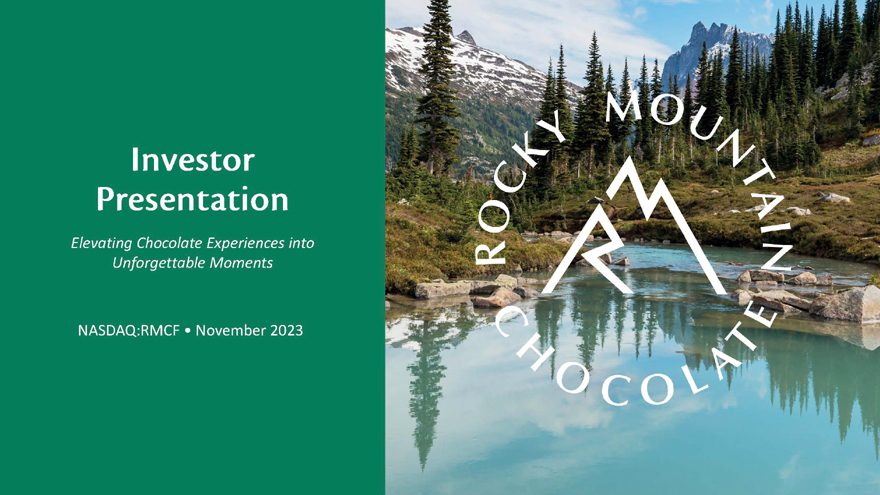 Investor Presentation

Elevating Chocolate Experiences into Unforgettable Moments

NASDAQ:RMCF • November 2023

ROCKY MOUNTAIN CHOCOLATE